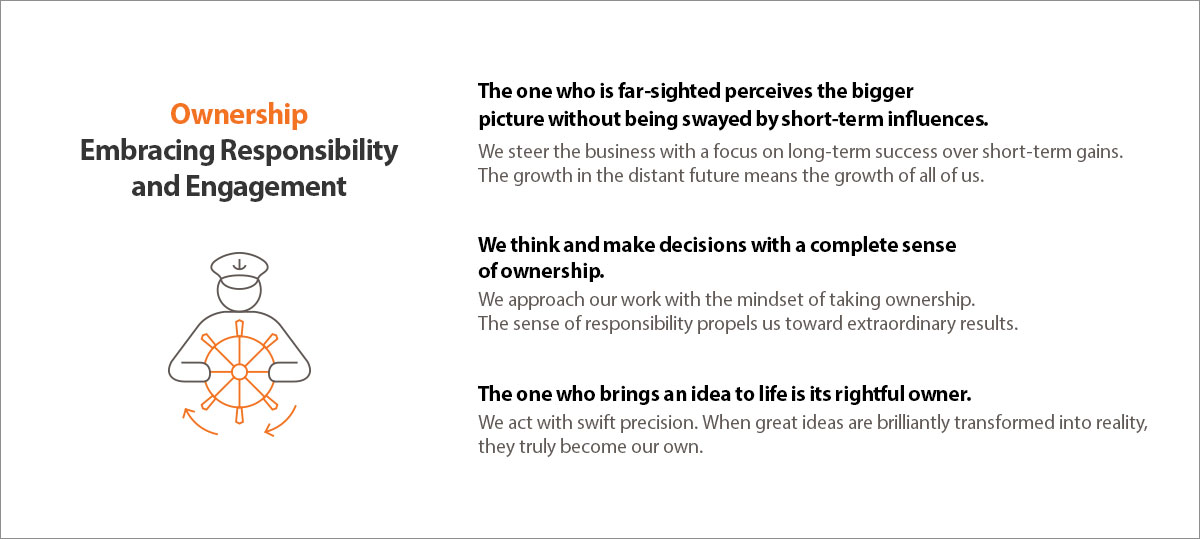 Ownership
Embracing Responsibility and Engagement

The one who is far-sighted perceives the bigger picture without being swayed by short-term influences.

We steer the business with a focus on long-term success over short-term gains. The growth in the distant future means the growth of all of us.

We think and make decisions with a complete sense of ownership.

We approach our work with the mindset of taking ownership. The sense of responsibility propels us toward extraordinary results.

The one who brings an idea to life is its rightful owner.

We act with swift precision. When great ideas are brilliantly transformed into reality, they truly become our own.